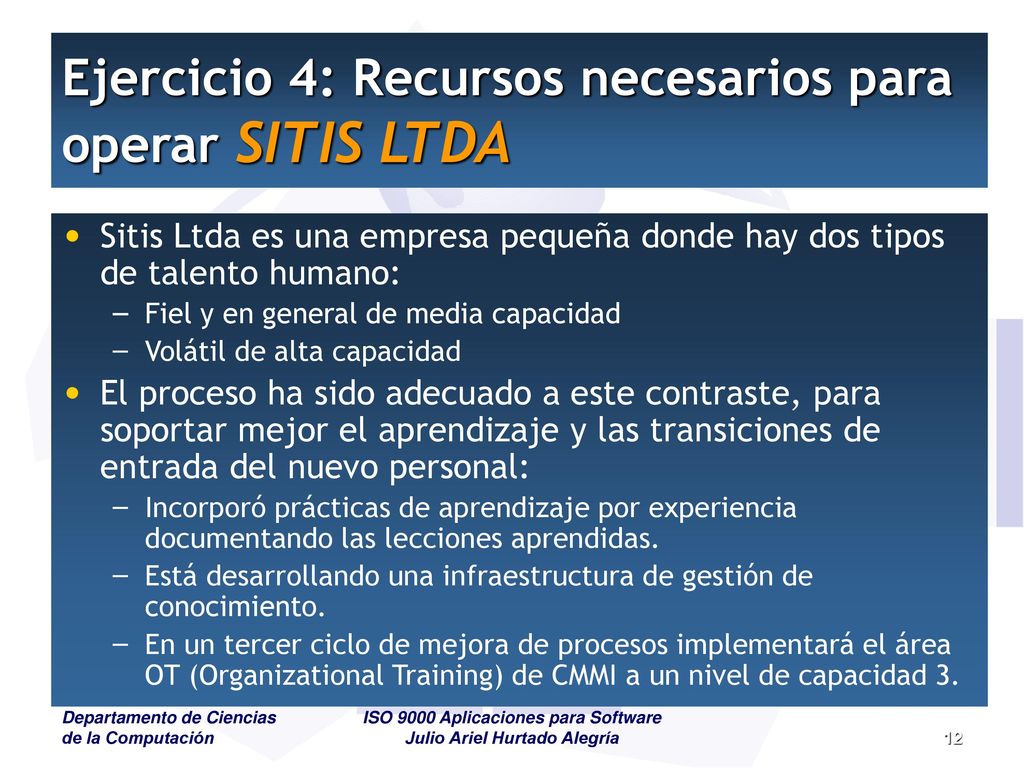 Ejercicio 4: Recursos necesarios para operar SITIS LTDA

• Sitis Ltda es una empresa pequeña donde hay dos tipos de talento humano:
– Fiel y en general de media capacidad
– Volátil de alta capacidad
• El proceso ha sido adecuado a este contraste, para soportar mejor el aprendizaje y las transiciones de entrada del nuevo personal:
– Incorporó prácticas de aprendizaje por experiencia documentando las lecciones aprendidas.
– Está desarrollando una infraestructura de gestión de conocimiento.
– En un tercer ciclo de mejora de procesos implementará el área OT (Organizational Training) de CMMI a un nivel de capacidad 3.

Departamento de Ciencias de la Computación

ISO 9000 Aplicaciones para Software
Julio Ariel Hurtado Alegría

12